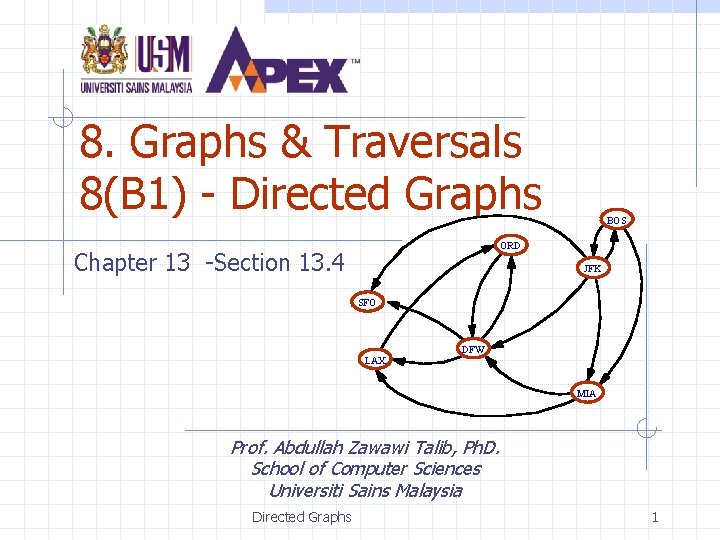 USM
UNIVERSITI SAINS MALAYSIA
APEX™

8. Graphs & Traversals
8(B1) - Directed Graphs

Chapter 13 -Section 13.4

BOS
ORD
JFK
SFO
DFW
LAX
MIA

Prof. Abdullah Zawawi Talib, PhD.
School of Computer Sciences
Universiti Sains Malaysia

Directed Graphs

1